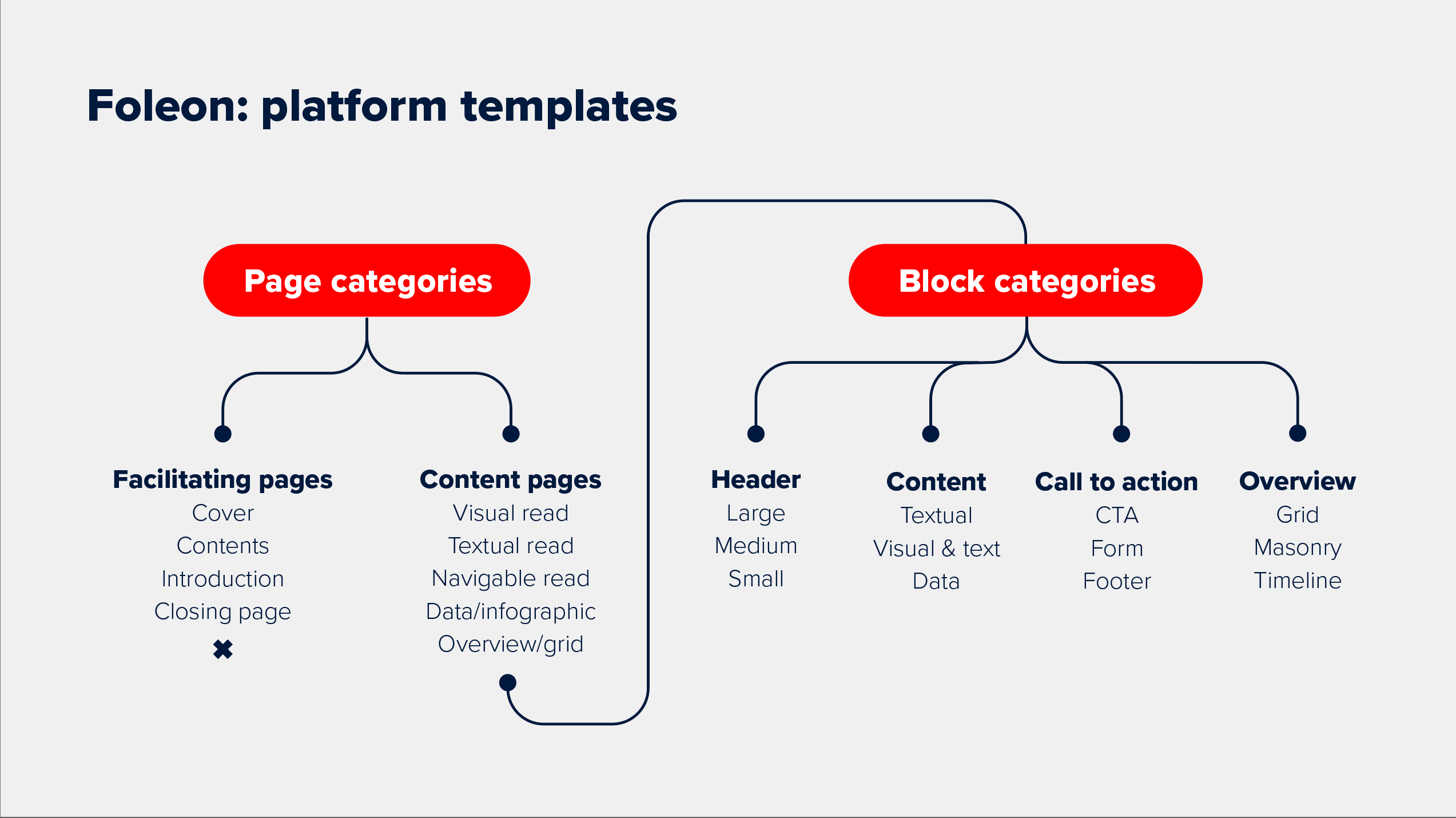 Foleon: platform templates

Page categories

Facilitating pages
Cover
Contents
Introduction
Closing page
✖

Content pages
Visual read
Textual read
Navigable read
Data/infographic
Overview/grid

Block categories

Header
Large
Medium
Small

Content
Textual
Visual & text
Data

Call to action
CTA
Form
Footer

Overview
Grid
Masonry
Timeline